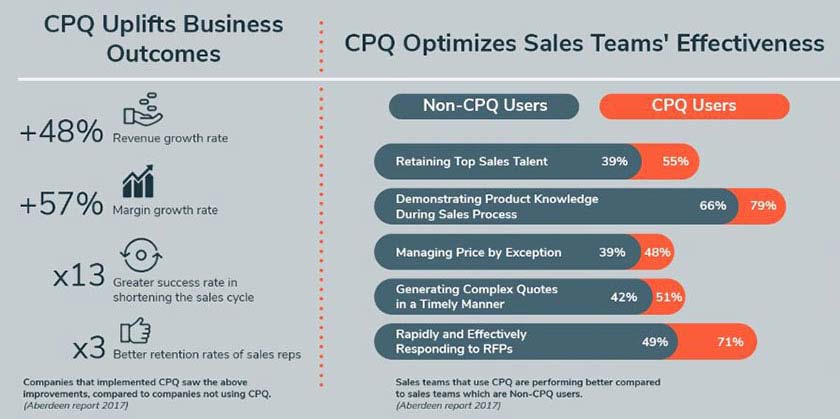 CPQ Uplifts Business Outcomes

+48% Revenue growth rate

+57% Margin growth rate

x13 Greater success rate in shortening the sales cycle

x3 Better retention rates of sales reps

Companies that implemented CPQ saw the above improvements, compared to companies not using CPQ. (Aberdeen report 2017)

CPQ Optimizes Sales Teams' Effectiveness

Non-CPQ Users

CPQ Users

Retaining Top Sales Talent 39% 55%

Demonstrating Product Knowledge During Sales Process 66% 79%

Managing Price by Exception 39% 48%

Generating Complex Quotes in a Timely Manner 42% 51%

Rapidly and Effectively Responding to RFPs 49% 71%

Sales teams that use CPQ are performing better compared to sales teams which are Non-CPQ users. (Aberdeen report 2017)